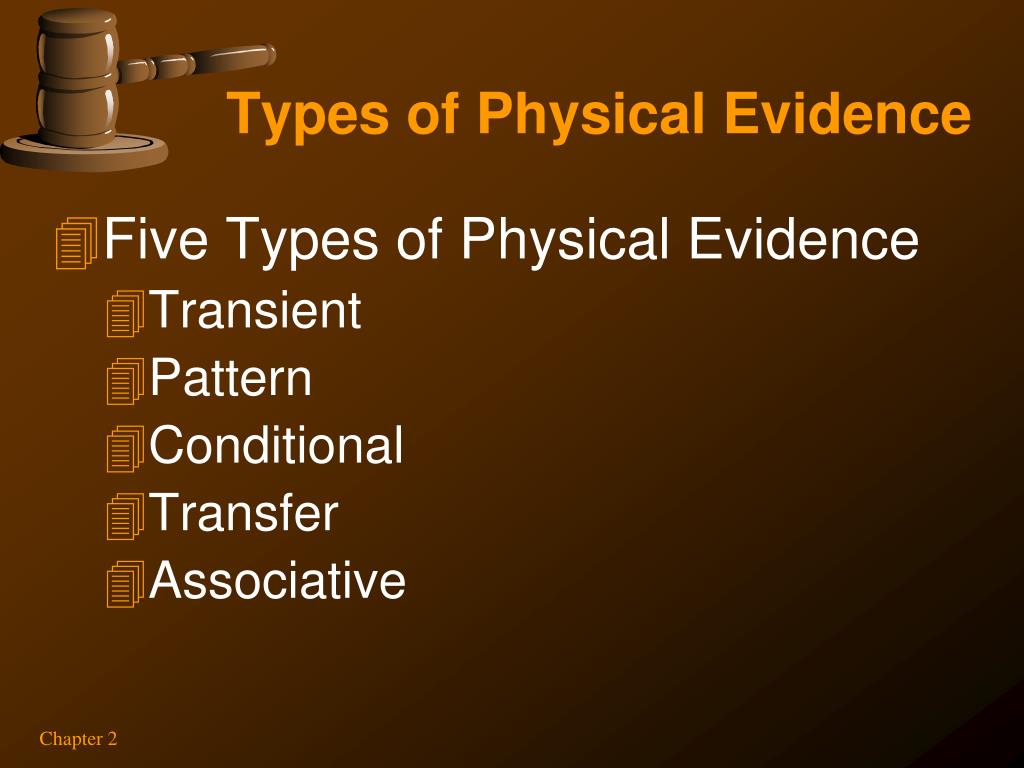 Types of Physical Evidence

Five Types of Physical Evidence

Transient

Pattern

Conditional

Transfer

Associative

Chapter 2